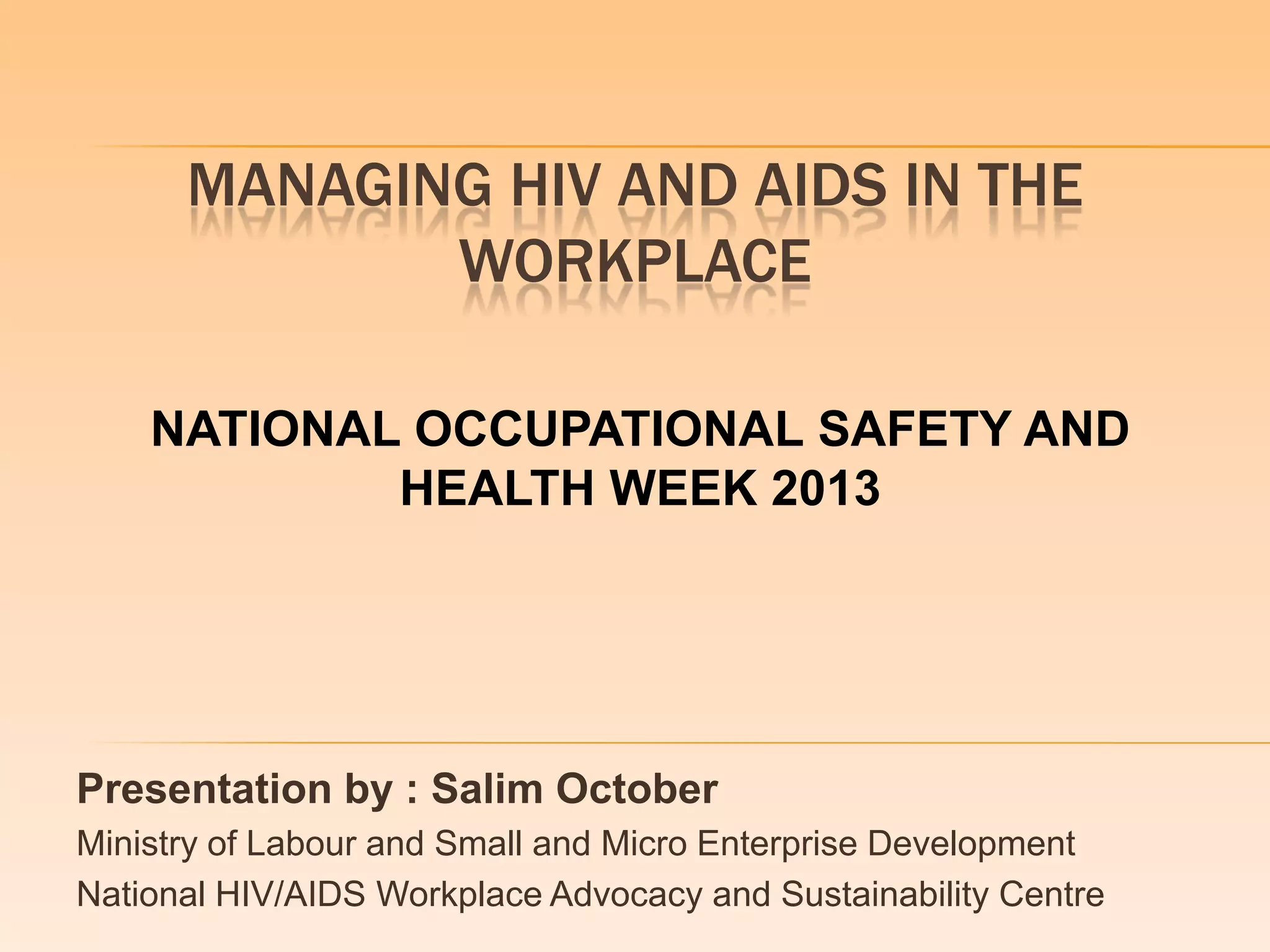 MANAGING HIV AND AIDS IN THE WORKPLACE

NATIONAL OCCUPATIONAL SAFETY AND HEALTH WEEK 2013

Presentation by : Salim October

Ministry of Labour and Small and Micro Enterprise Development

National HIV/AIDS Workplace Advocacy and Sustainability Centre